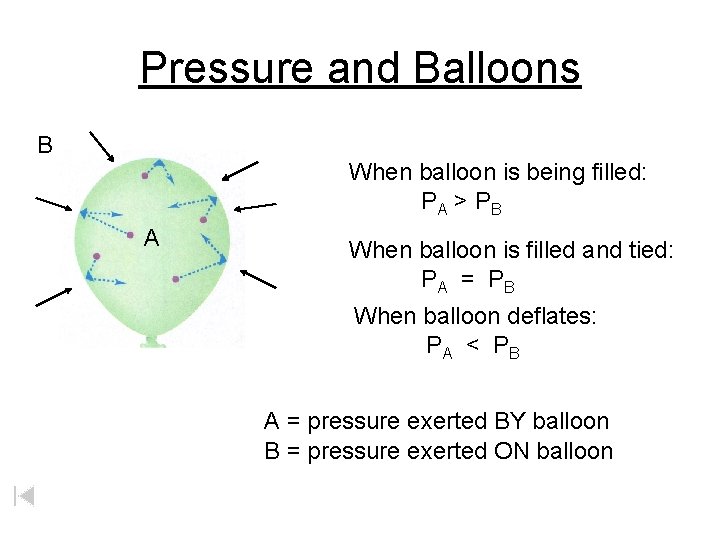 Pressure and Balloons

B

A

When balloon is being filled:
$P_A > P_B$

When balloon is filled and tied:
$P_A = P_B$

When balloon deflates:
$P_A < P_B$

A = pressure exerted BY balloon
B = pressure exerted ON balloon